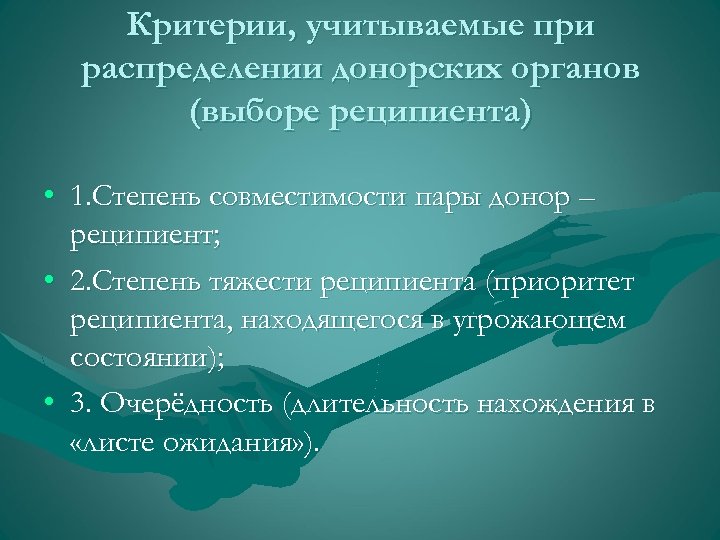 Критерии, учитываемые при распределении донорских органов (выборе реципиента)

• 1.Степень совместимости пары донор – реципиент;
• 2.Степень тяжести реципиента (приоритет реципиента, находящегося в угрожающем состоянии);
• 3. Очерёдность (длительность нахождения в «листе ожидания»).